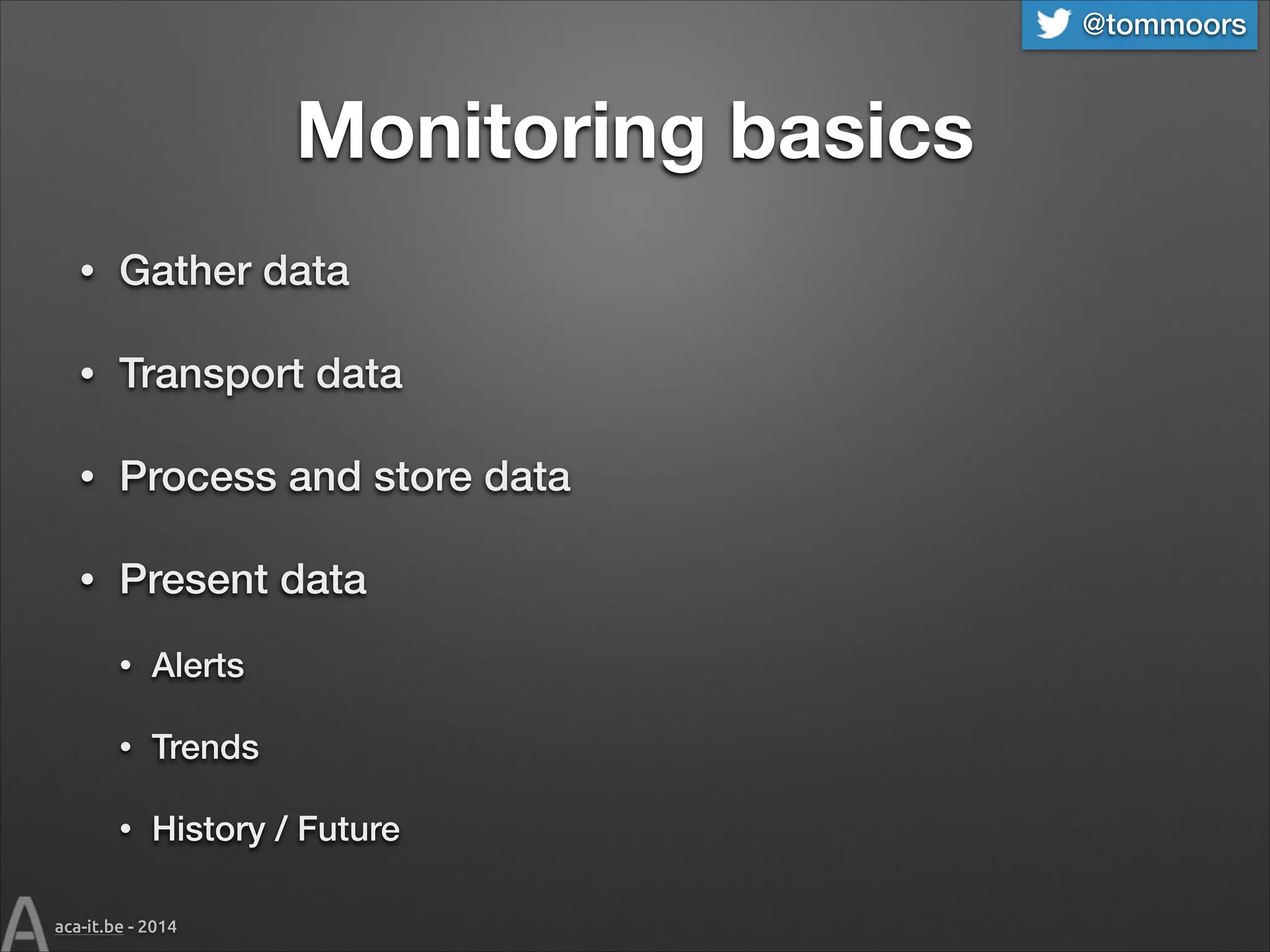 @tommoors

Monitoring basics

• Gather data

• Transport data

• Process and store data

• Present data

• Alerts

• Trends

• History / Future

A aca-it.be - 2014